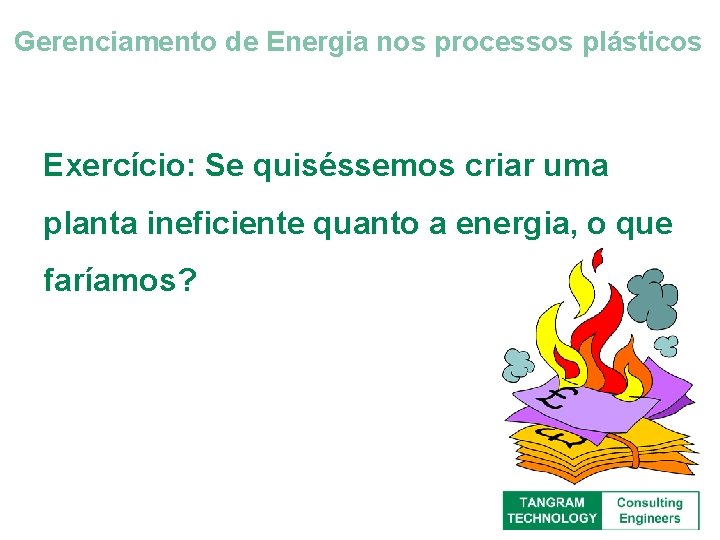 Gerenciamento de Energia nos processos plásticos

Exercício: Se quiséssemos criar uma planta ineficiente quanto a energia, o que faríamos?

£

£

TANGRAM TECHNOLOGY

Consulting Engineers